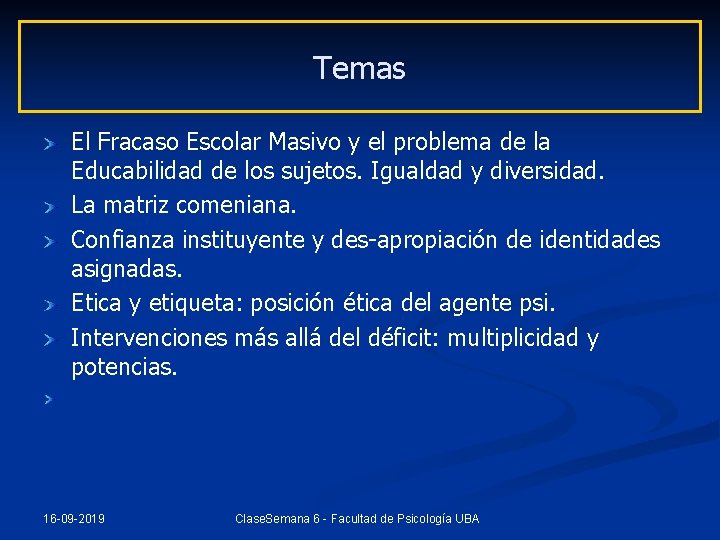 Temas

El Fracaso Escolar Masivo y el problema de la Educabilidad de los sujetos. Igualdad y diversidad.

La matriz comeniana.

Confianza instituyente y des-apropiación de identidades asignadas.

Etica y etiqueta: posición ética del agente psi.

Intervenciones más allá del déficit: multiplicidad y potencias.

16-09-2019

ClaseSemana 6 - Facultad de Psicología UBA